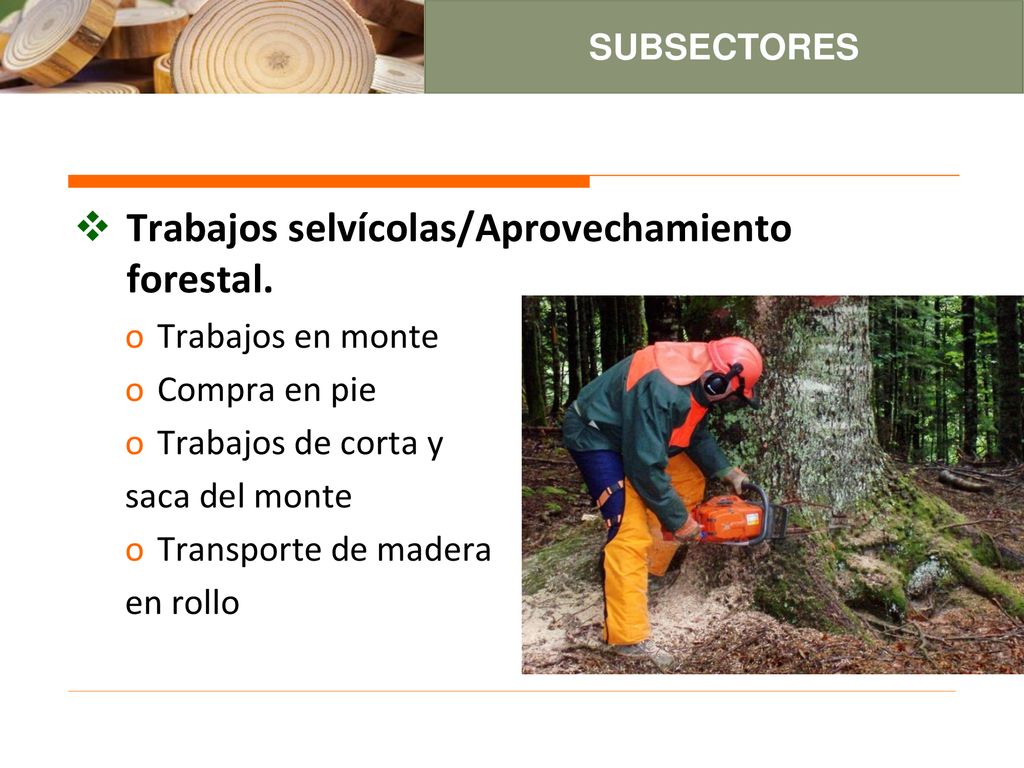 SUBSECTORES

❖ Trabajos selvícolas/Aprovechamiento forestal.

o Trabajos en monte
o Compra en pie
o Trabajos de corta y saca del monte
o Transporte de madera en rollo